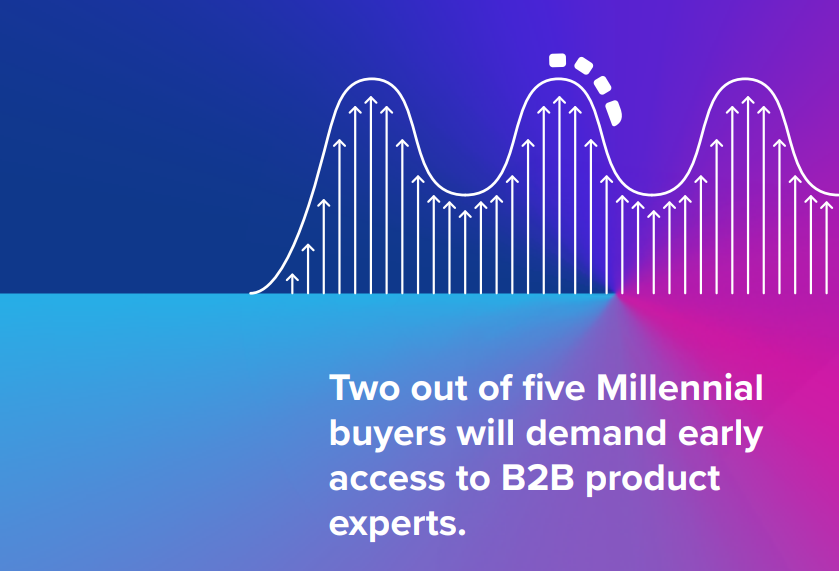 Two out of five Millennial buyers will demand early access to B2B product experts.